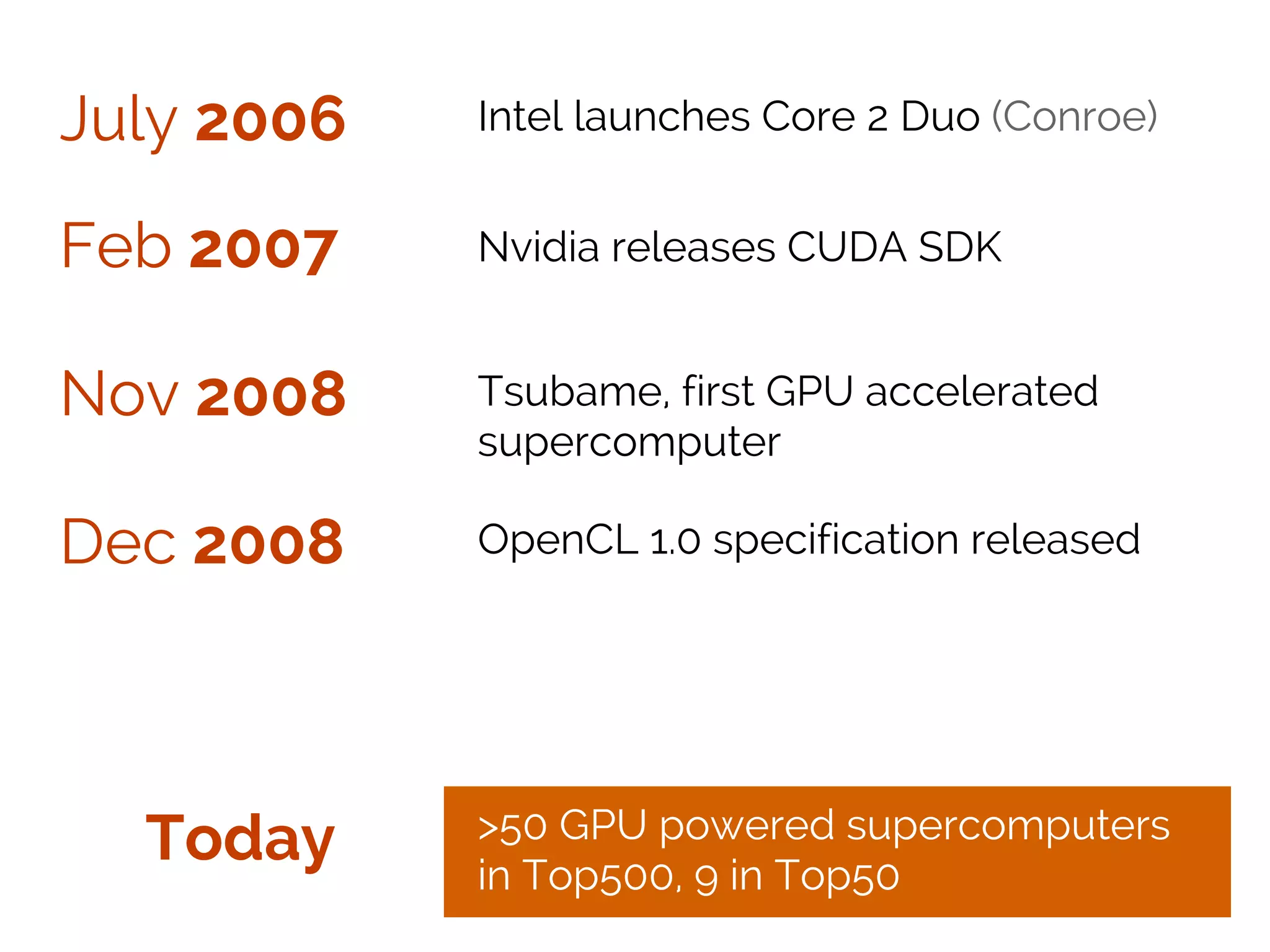 July 2006

Intel launches Core 2 Duo (Conroe)

Feb 2007

Nvidia releases CUDA SDK

Nov 2008

Tsubame, first GPU accelerated supercomputer

Dec 2008

OpenCL 1.0 specification released

Today

>50 GPU powered supercomputers in Top500, 9 in Top50